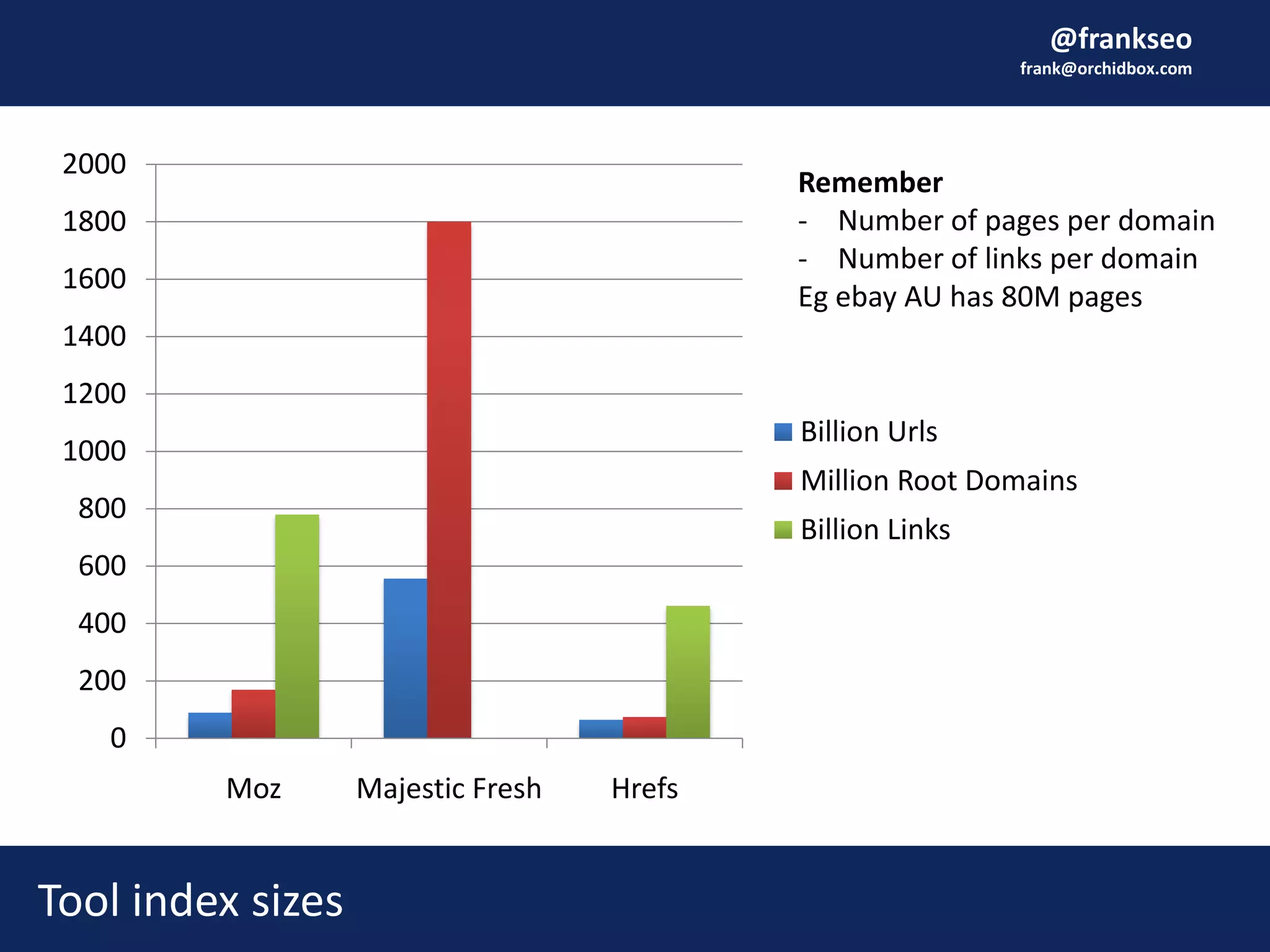 @frankseo
frank@orchidbox.com

2000
1800
1600
1400
1200
1000
800
600
400
200
0

Moz
Majestic Fresh
Hrefs

Remember
- Number of pages per domain
- Number of links per domain
Eg ebay AU has 80M pages

Billion Urls
Million Root Domains
Billion Links

Tool index sizes